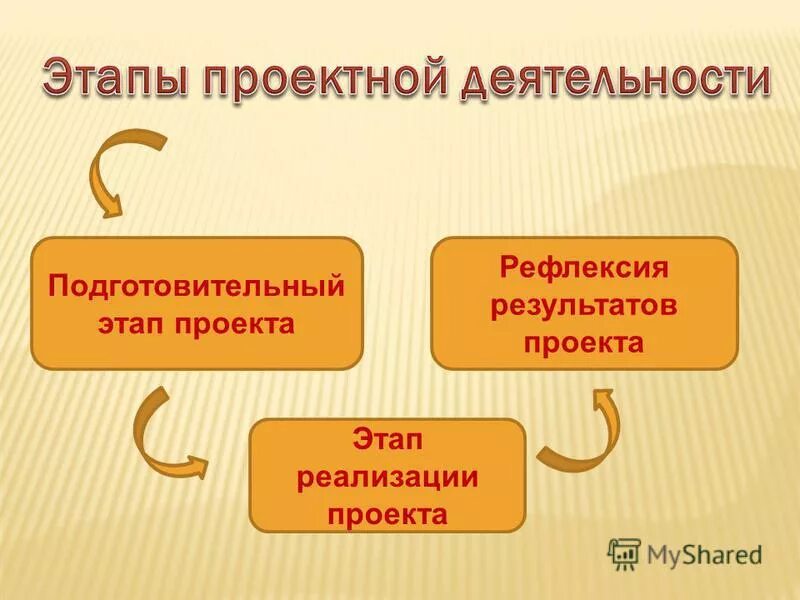 Этапы проектной деятельности

Подготовительный этап проекта

Рефлексия результатов проекта

Этап реализации проекта

MyShared